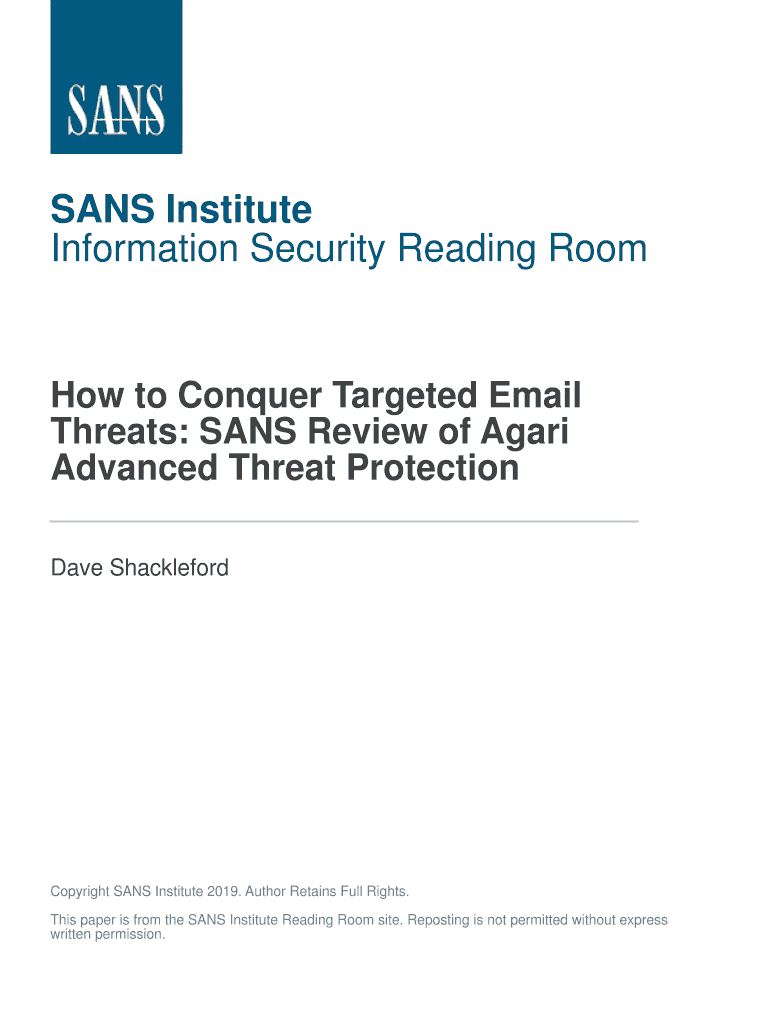 SANS

SANS Institute
Information Security Reading Room

How to Conquer Targeted Email Threats: SANS Review of Agari Advanced Threat Protection

Dave Shackleford

Copyright SANS Institute 2019. Author Retains Full Rights.

This paper is from the SANS Institute Reading Room site. Reposting is not permitted without express written permission.